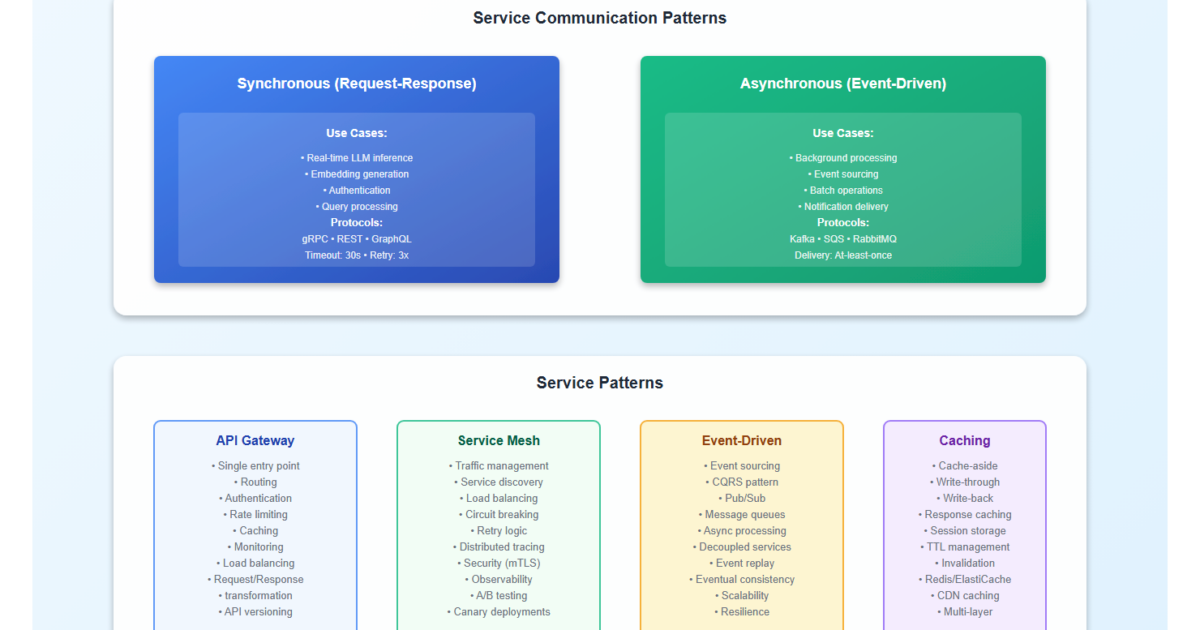 Service Communication Patterns

Synchronous (Request-Response)

Use Cases:

• Real-time LLM inference
• Embedding generation
• Authentication
• Query processing

Protocols:

gRPC • REST • GraphQL
Timeout: 30s • Retry: 3x

Asynchronous (Event-Driven)

Use Cases:

• Background processing
• Event sourcing
• Batch operations
• Notification delivery

Protocols:

Kafka • SQS • RabbitMQ
Delivery: At-least-once

Service Patterns

API Gateway

• Single entry point
• Routing
• Authentication
• Rate limiting
• Caching
• Monitoring
• Load balancing
• Request/Response
• transformation
• API versioning

Service Mesh

• Traffic management
• Service discovery
• Load balancing
• Circuit breaking
• Retry logic
• Distributed tracing
• Security (mTLS)
• Observability
• A/B testing
• Canary deployments

Event-Driven

• Event sourcing
• CQRS pattern
• Pub/Sub
• Message queues
• Async processing
• Decoupled services
• Event replay
• Eventual consistency
• Scalability
• Resilience

Caching

• Cache-aside
• Write-through
• Write-back
• Response caching
• Session storage
• TTL management
• Invalidation
• Redis/ElastiCache
• CDN caching
• Multi-layer